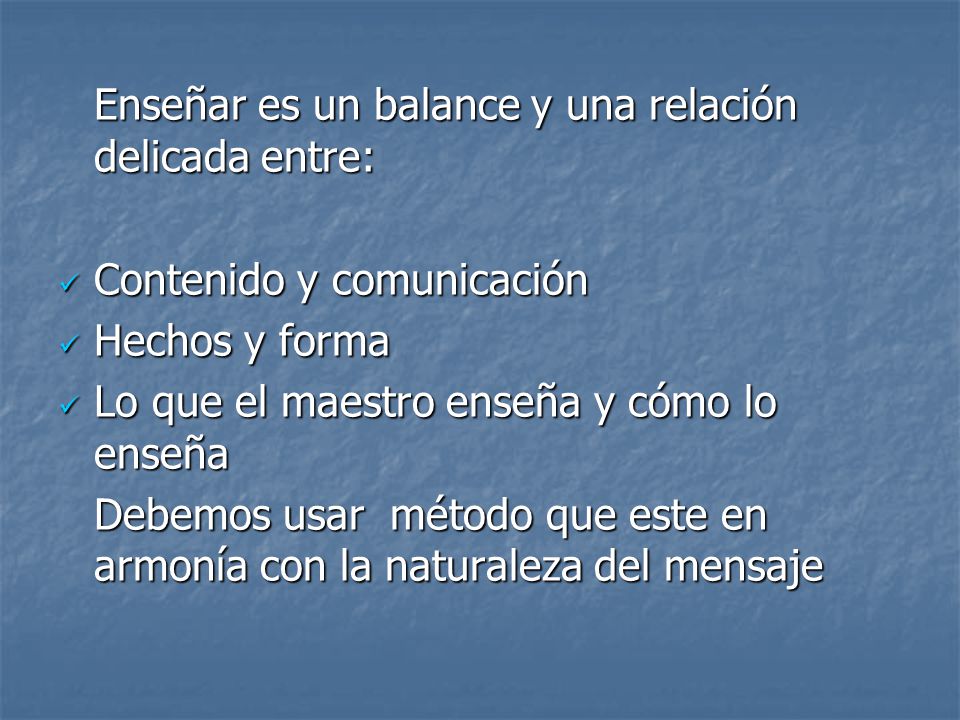 Enseñar es un balance y una relación delicada entre:

✓ Contenido y comunicación
✓ Hechos y forma
✓ Lo que el maestro enseña y cómo lo enseña

Debemos usar  método que este en armonía con la naturaleza del mensaje